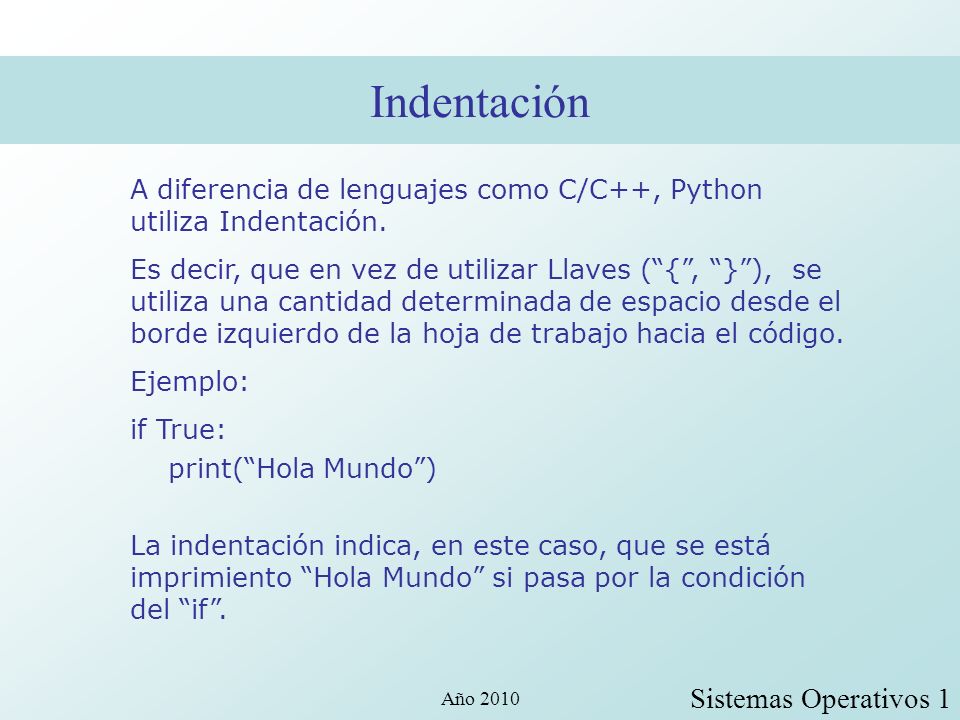 Indentación

A diferencia de lenguajes como C/C++, Python utiliza Indentación.

Es decir, que en vez de utilizar Llaves (“{”, “}”), se utiliza una cantidad determinada de espacio desde el borde izquierdo de la hoja de trabajo hacia el código.

Ejemplo:

if True:
    print(“Hola Mundo”)

La indentación indica, en este caso, que se está imprimiento “Hola Mundo” si pasa por la condición del “if”.

Año 2010

Sistemas Operativos 1